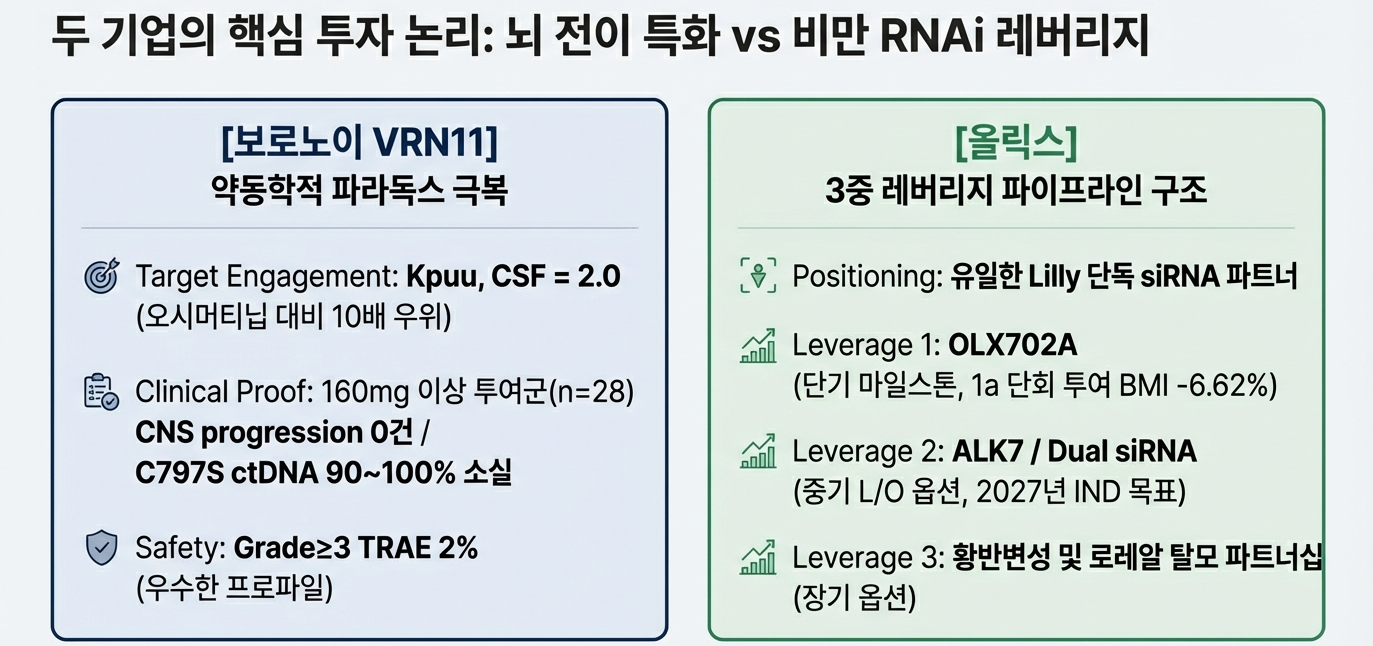 두 기업의 핵심 투자 논리: 뇌 전이 특화 vs 비만 RNAi 레버리지

[보로노이 VRN11]
약동학적 파라독스 극복

Target Engagement: Kpuu, CSF = 2.0
(오시머티닙 대비 10배 우위)

Clinical Proof: 160mg 이상 투여군(n=28)
CNS progression 0건 /
C797S ctDNA 90~100% 소실

Safety: Grade≥3 TRAE 2%
(우수한 프로파일)

[올릭스]
3중 레버리지 파이프라인 구조

Positioning: 유일한 Lilly 단독 siRNA 파트너

Leverage 1: OLX702A
(단기 마일스톤, 1a 단회 투여 BMI -6.62%)

Leverage 2: ALK7 / Dual siRNA
(중기 L/O 옵션, 2027년 IND 목표)

Leverage 3: 황반변성 및 로레알 탈모 파트너십
(장기 옵션)